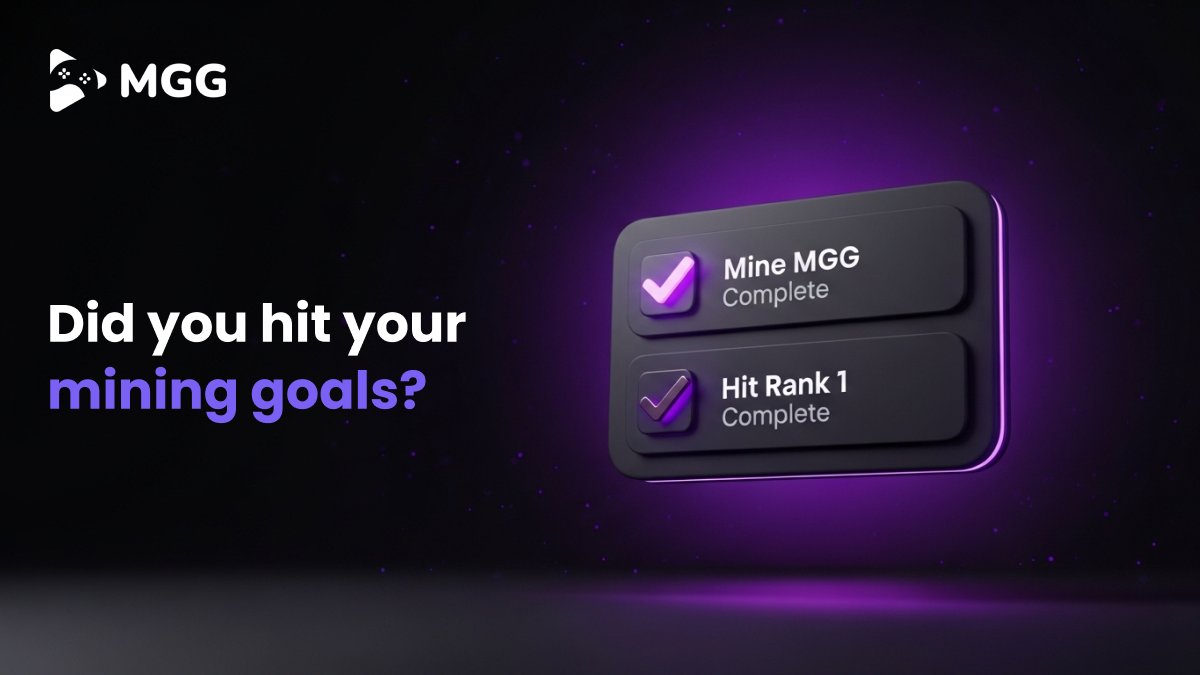 MGG

Did you hit your mining goals?

Mine MGG
Complete

Hit Rank 1
Complete